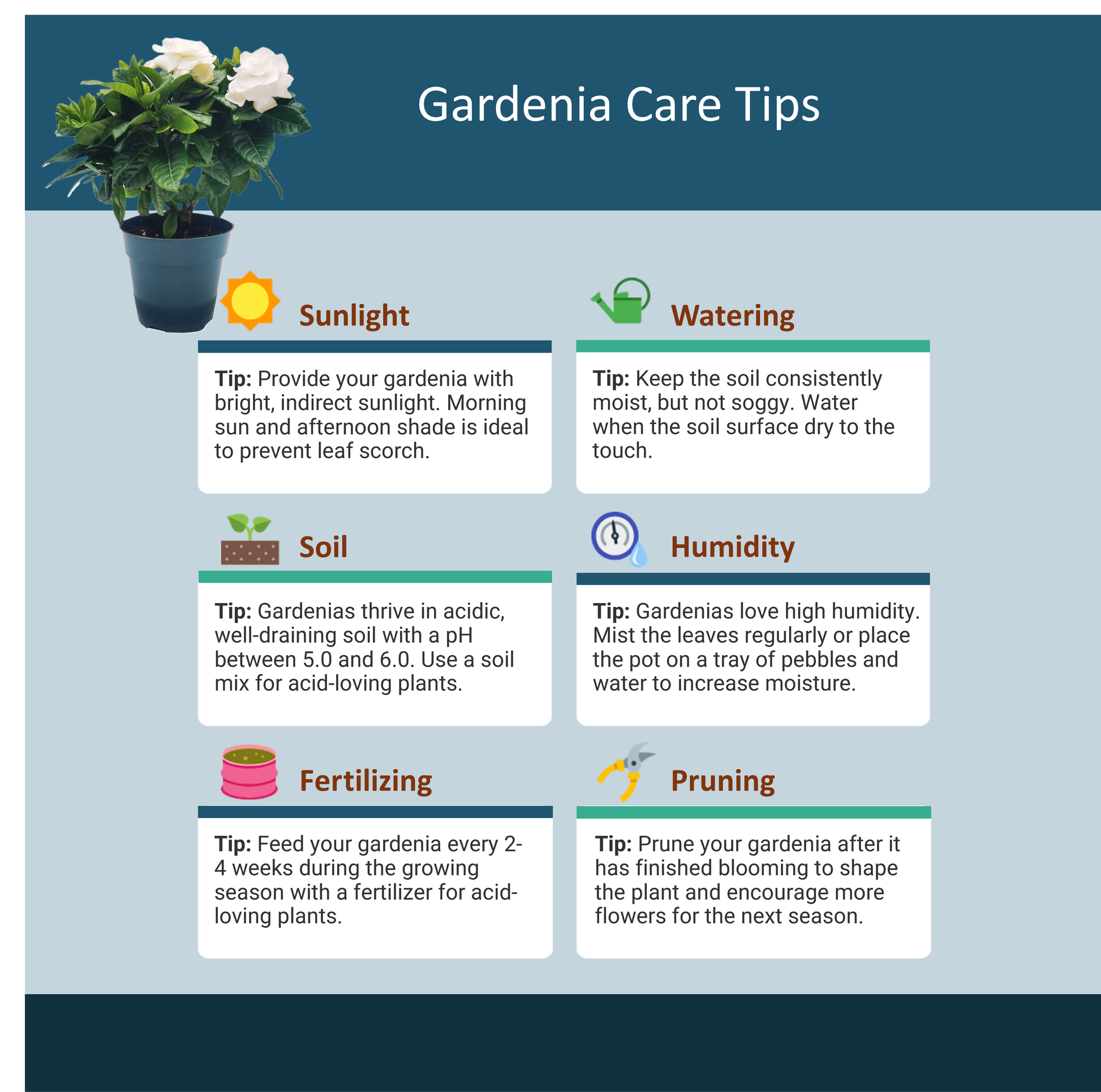 Gardenia Care Tips

Sunlight

Tip: Provide your gardenia with bright, indirect sunlight. Morning sun and afternoon shade is ideal to prevent leaf scorch.

Watering

Tip: Keep the soil consistently moist, but not soggy. Water when the soil surface dry to the touch.

Soil

Tip: Gardenias thrive in acidic, well-draining soil with a pH between 5.0 and 6.0. Use a soil mix for acid-loving plants.

Humidity

Tip: Gardenias love high humidity. Mist the leaves regularly or place the pot on a tray of pebbles and water to increase moisture.

Fertilizing

Tip: Feed your gardenia every 2-4 weeks during the growing season with a fertilizer for acid-loving plants.

Pruning

Tip: Prune your gardenia after it has finished blooming to shape the plant and encourage more flowers for the next season.